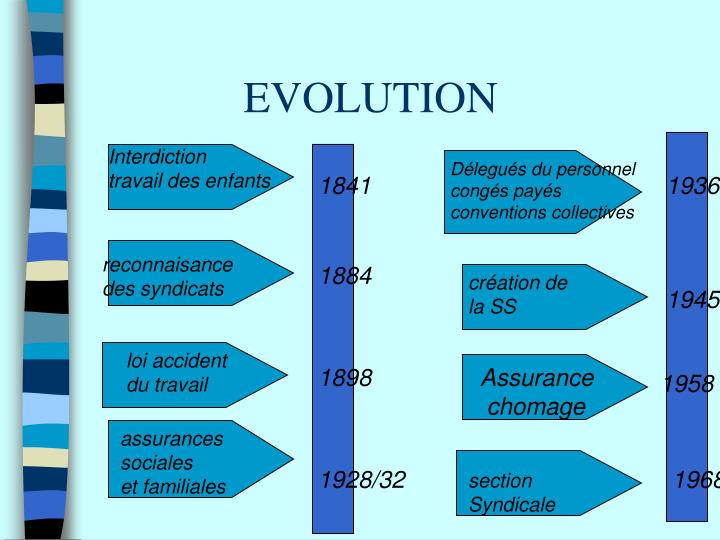 EVOLUTION

Interdiction travail des enfants

1841

reconnaisance des syndicats

1884

loi accident du travail

1898

assurances sociales et familiales

1928/32

Délegués du personnel congés payés conventions collectives

1936

création de la SS

1945

Assurance chomage

1958

section Syndicale

1968